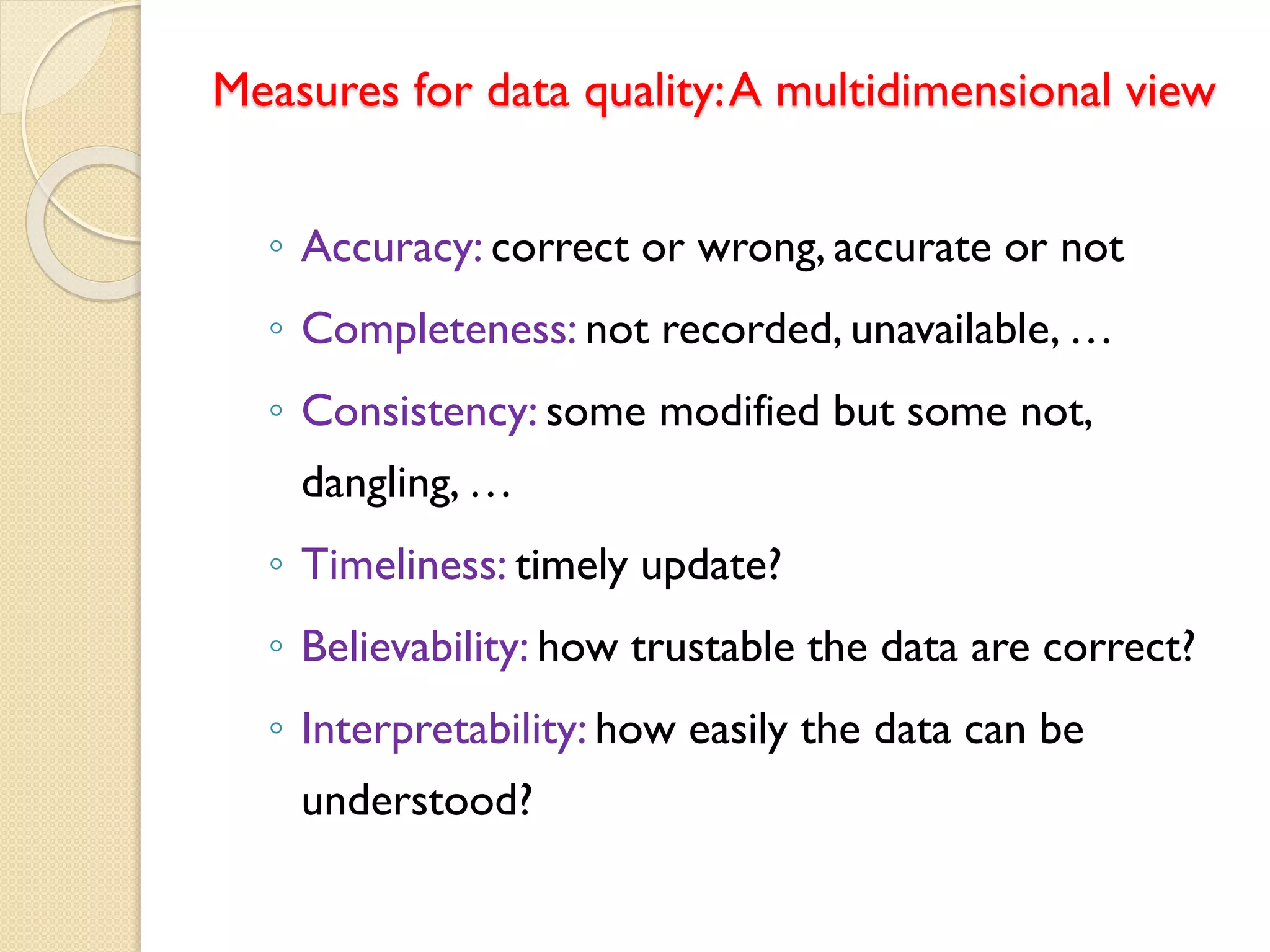 Measures for data quality: A multidimensional view

◦ Accuracy: correct or wrong, accurate or not
◦ Completeness: not recorded, unavailable, …
◦ Consistency: some modified but some not, dangling, …
◦ Timeliness: timely update?
◦ Believability: how trustable the data are correct?
◦ Interpretability: how easily the data can be understood?